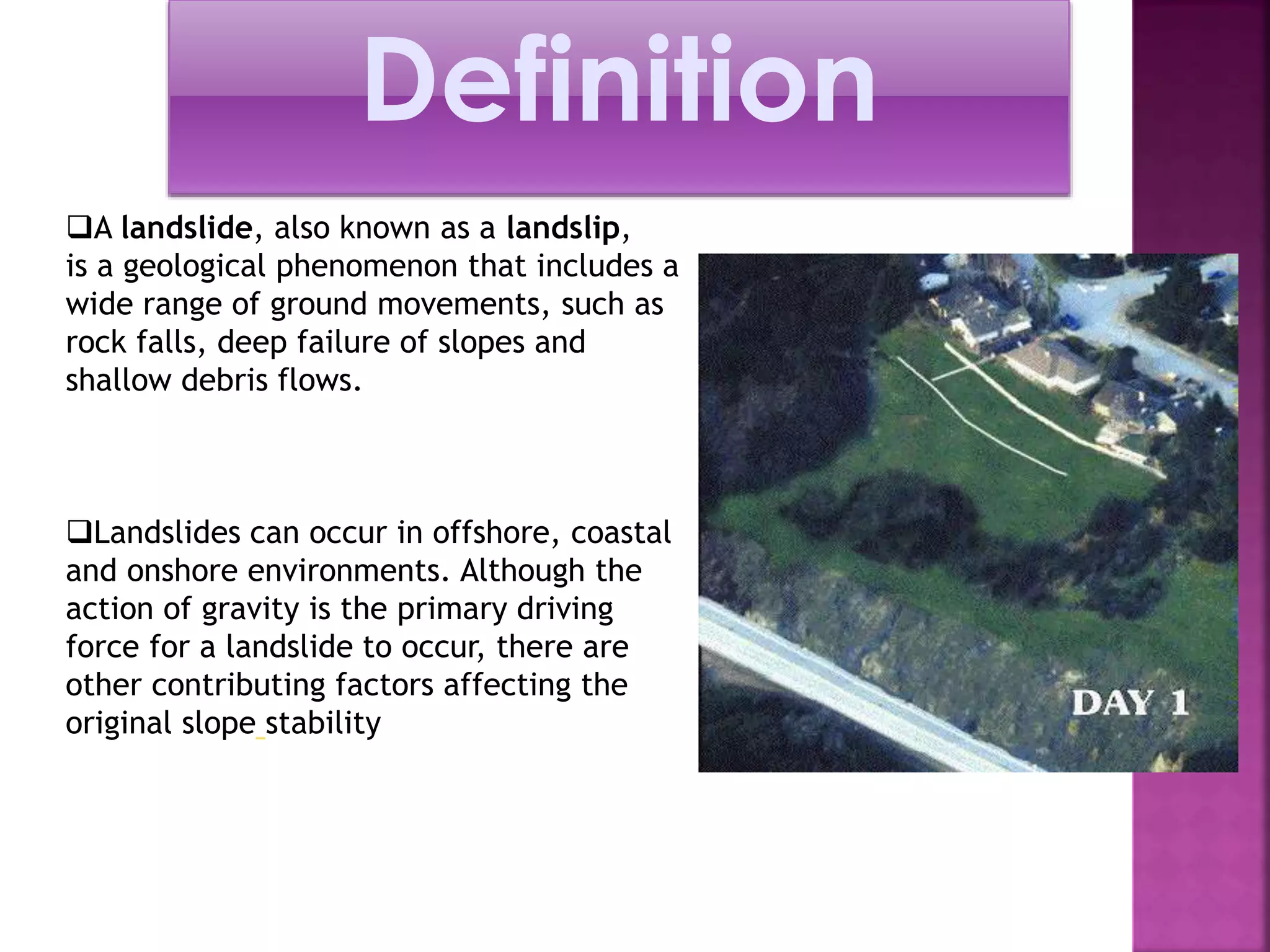 Definition

❑A landslide, also known as a landslip, is a geological phenomenon that includes a wide range of ground movements, such as rock falls, deep failure of slopes and shallow debris flows.

❑Landslides can occur in offshore, coastal and onshore environments. Although the action of gravity is the primary driving force for a landslide to occur, there are other contributing factors affecting the original slope stability

DAY 1